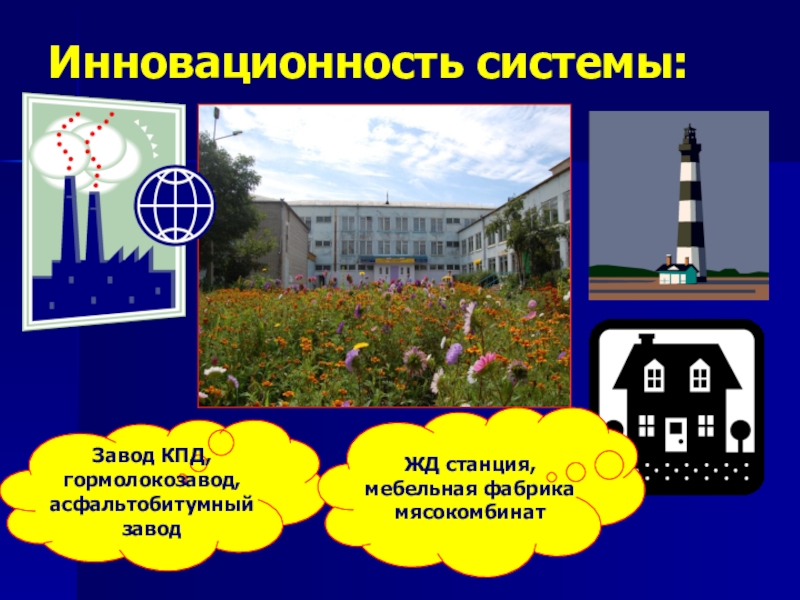 Инновационность системы:

Завод КПД, гормолокозавод, асфальтобитумный завод

ЖД станция, мебельная фабрика мясокомбинат